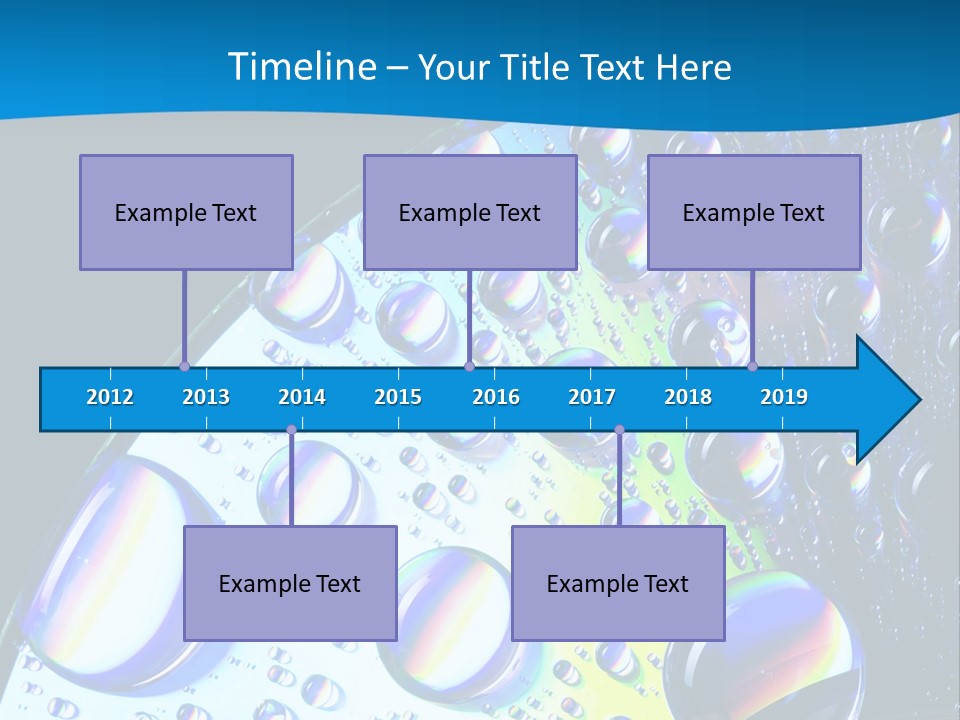 Timeline – Your Title Text Here

Example Text

Example Text

Example Text

2012 2013 2014 2015 2016 2017 2018 2019

Example Text

Example Text